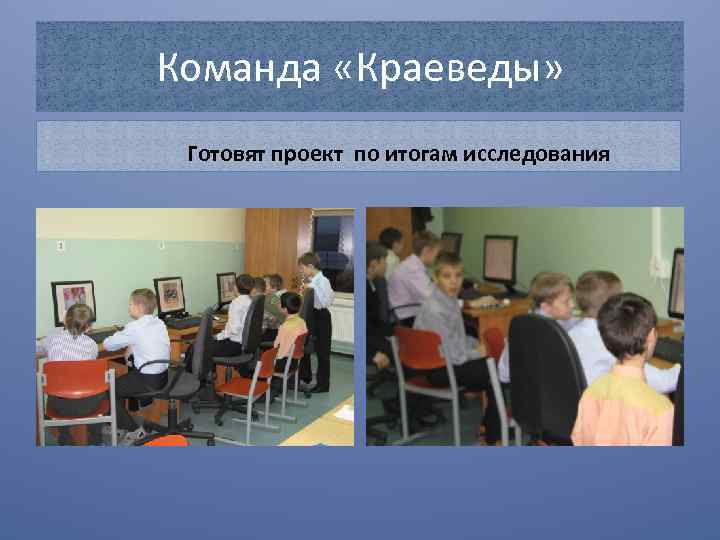 Команда «Краеведы»

Готовят проект по итогам исследования